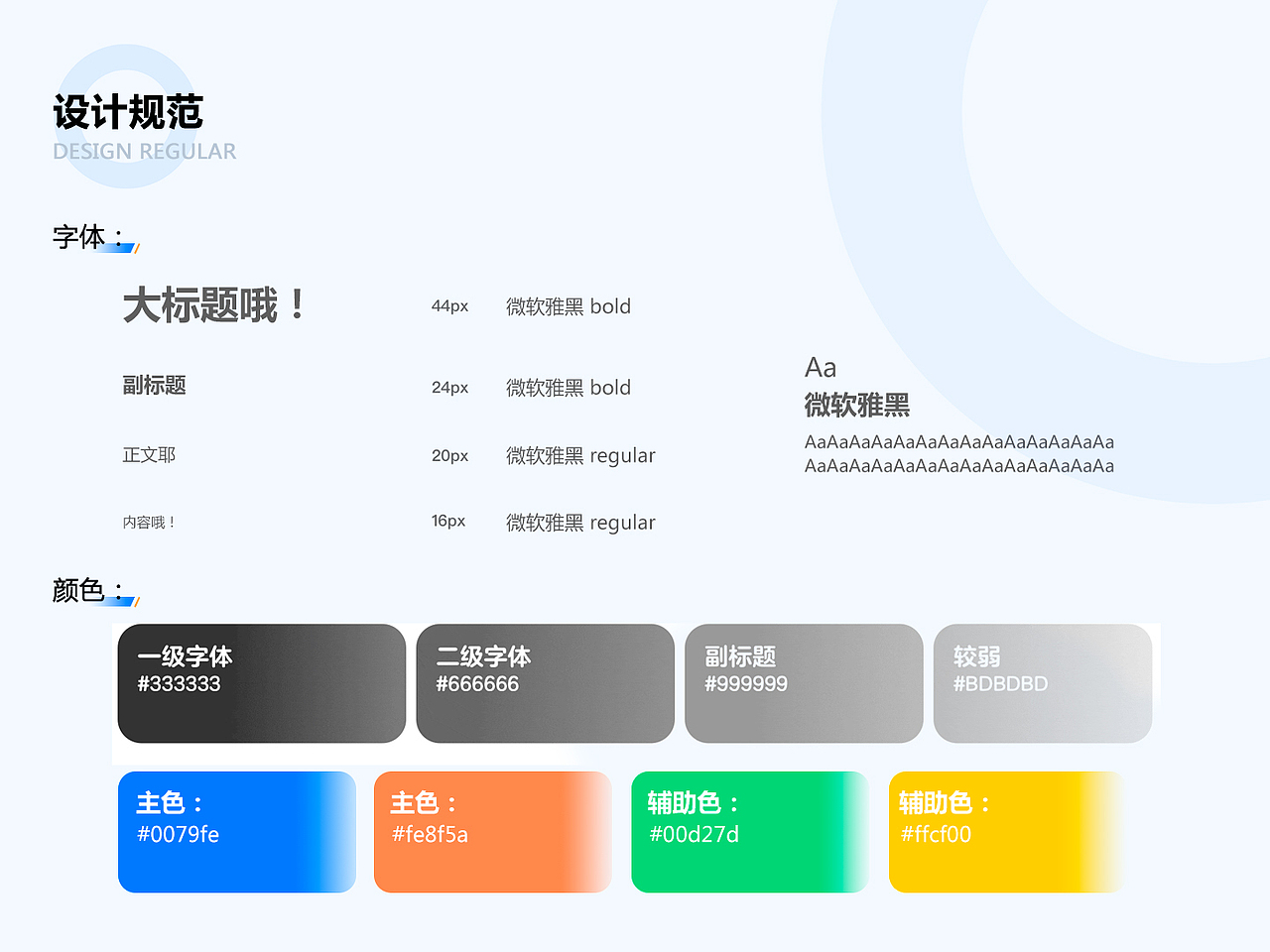 设计规范
DESIGN REGULAR

字体：

大标题哦！ 44px 微软雅黑 bold

副标题 24px 微软雅黑 bold

正文耶 20px 微软雅黑 regular

内容哦！ 16px 微软雅黑 regular

Aa
微软雅黑
AaAaAaAaAaAaAaAaAaAaAaAaAaAa
AaAaAaAaAaAaAaAaAaAaAaAaAaAa

颜色：

一级字体
#333333

二级字体
#666666

副标题
#999999

较弱
#BDBDBD

主色：
#0079fe

主色：
#fe8f5a

辅助色：
#00d27d

辅助色：
#ffcf00